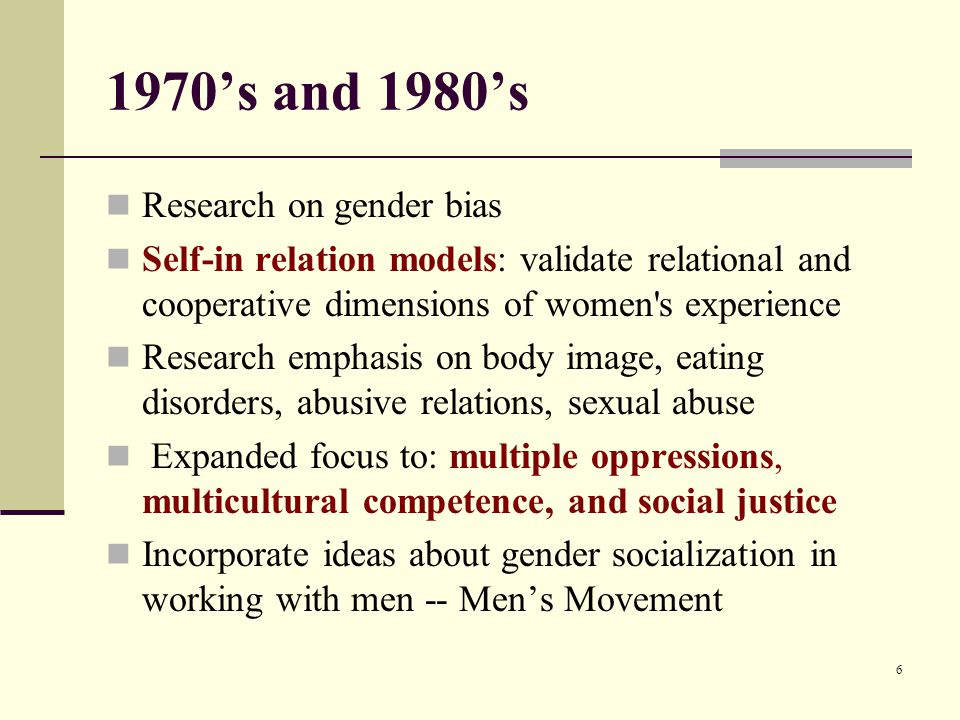 1970’s and 1980’s

Research on gender bias

Self-in relation models: validate relational and cooperative dimensions of women's experience

Research emphasis on body image, eating disorders, abusive relations, sexual abuse

Expanded focus to: multiple oppressions, multicultural competence, and social justice

Incorporate ideas about gender socialization in working with men -- Men’s Movement

6